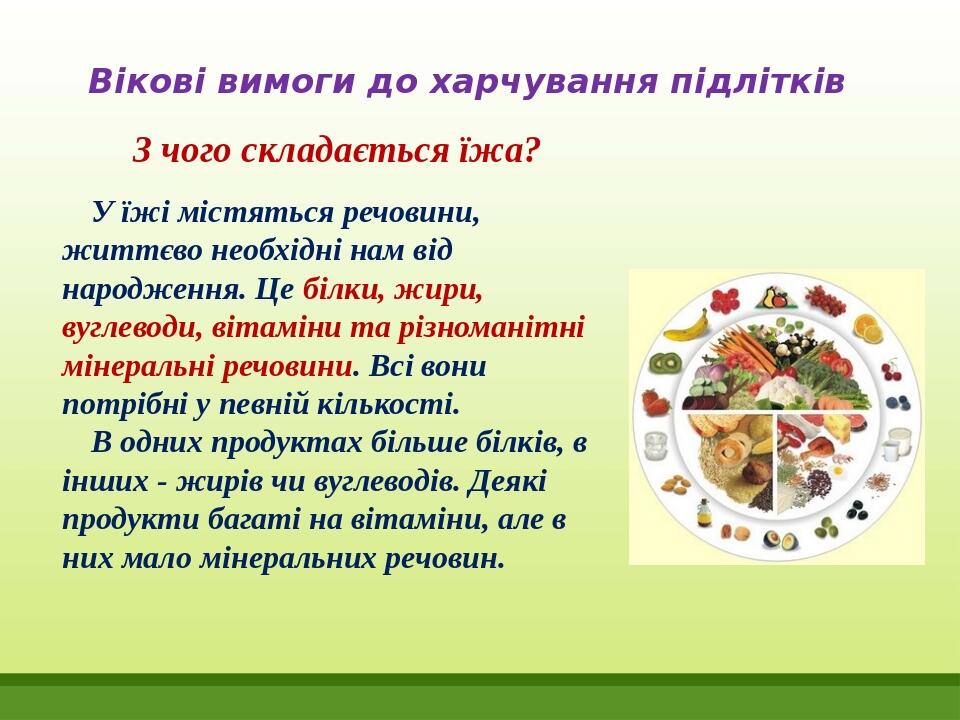 Вікові вимоги до харчування підлітків

З чого складається їжа?

У їжі містяться речовини, життєво необхідні нам від народження. Це білки, жири, вуглеводи, вітаміни та різноманітні мінеральні речовини. Всі вони потрібні у певній кількості.

В одних продуктах більше білків, в інших - жирів чи вуглеводів. Деякі продукти багаті на вітаміни, але в них мало мінеральних речовин.